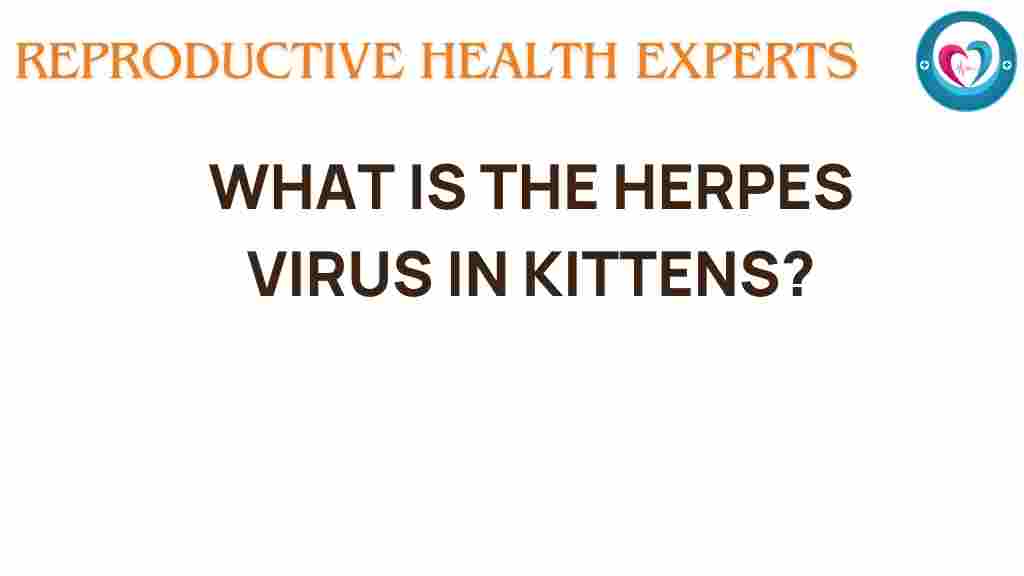 REPRODUCTIVE HEALTH EXPERTS

WHAT IS THE HERPES VIRUS IN KITTENS?